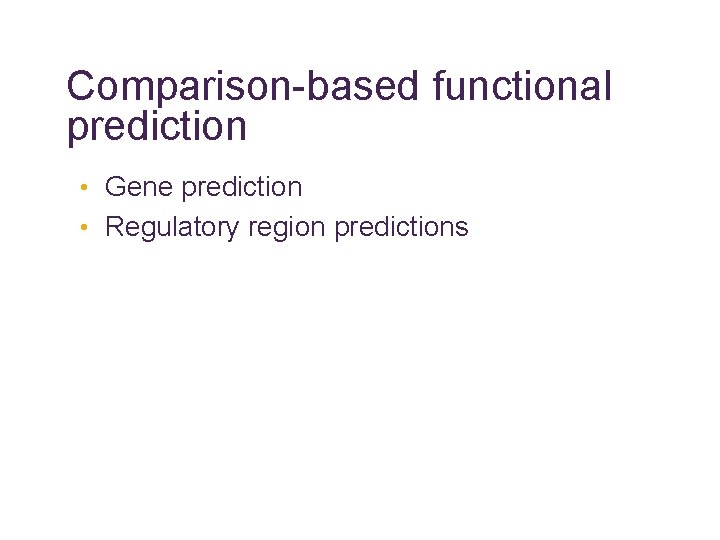 Comparison-based functional prediction

• Gene prediction
• Regulatory region predictions